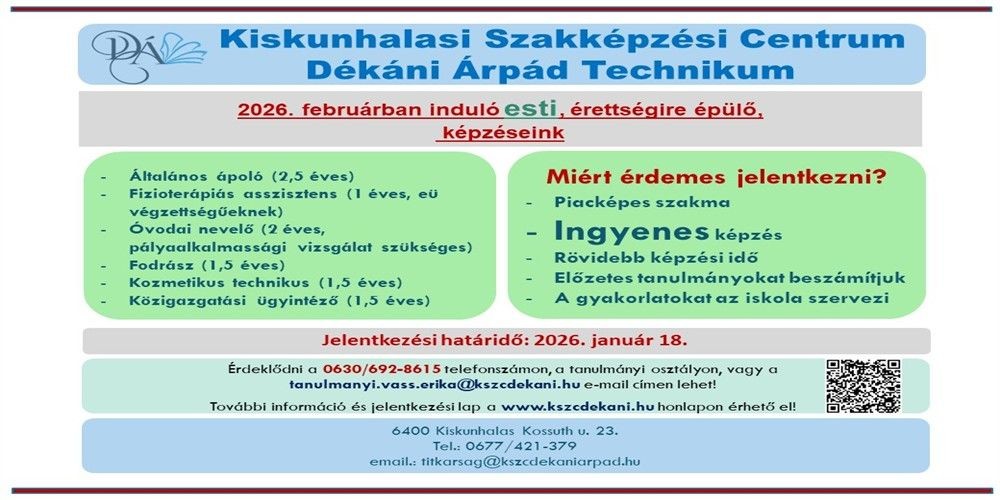 DÁ

Kiskunhalasi Szakképzési Centrum
Dékáni Árpád Technikum

2026. februárban induló esti, érettségire épülő, képzéseink

- Általános ápoló (2,5 éves)
- Fizioterápiás asszisztens (1 éves, eü végzettségűeknek)
- Óvodai nevelő (2 éves, pályaalkalmassági vizsgálat szükséges)
- Fodrász (1,5 éves)
- Kozmetikus technikus (1,5 éves)
- Közigazgatási ügyintéző (1,5 éves)

Miért érdemes jelentkezni?
- Piacképes szakma
- Ingyenes képzés
- Rövidebb képzési idő
- Előzetes tanulmányokat beszámítjuk
- A gyakorlatokat az iskola szervezi

Jelentkezési határidő: 2026. január 18.

Érdeklődni a 0630/692-8615 telefonszámon, a tanulmányi osztályon, vagy a tanulmanyi.vass.erika@kszcdekani.hu e-mail címen lehet!

További információ és jelentkezési lap a www.kszcdekani.hu honlapon érhető el!

6400 Kiskunhalas Kossuth u. 23.
Tel.: 0677/421-379
email.: titkarsag@kszcdekaniarpad.hu